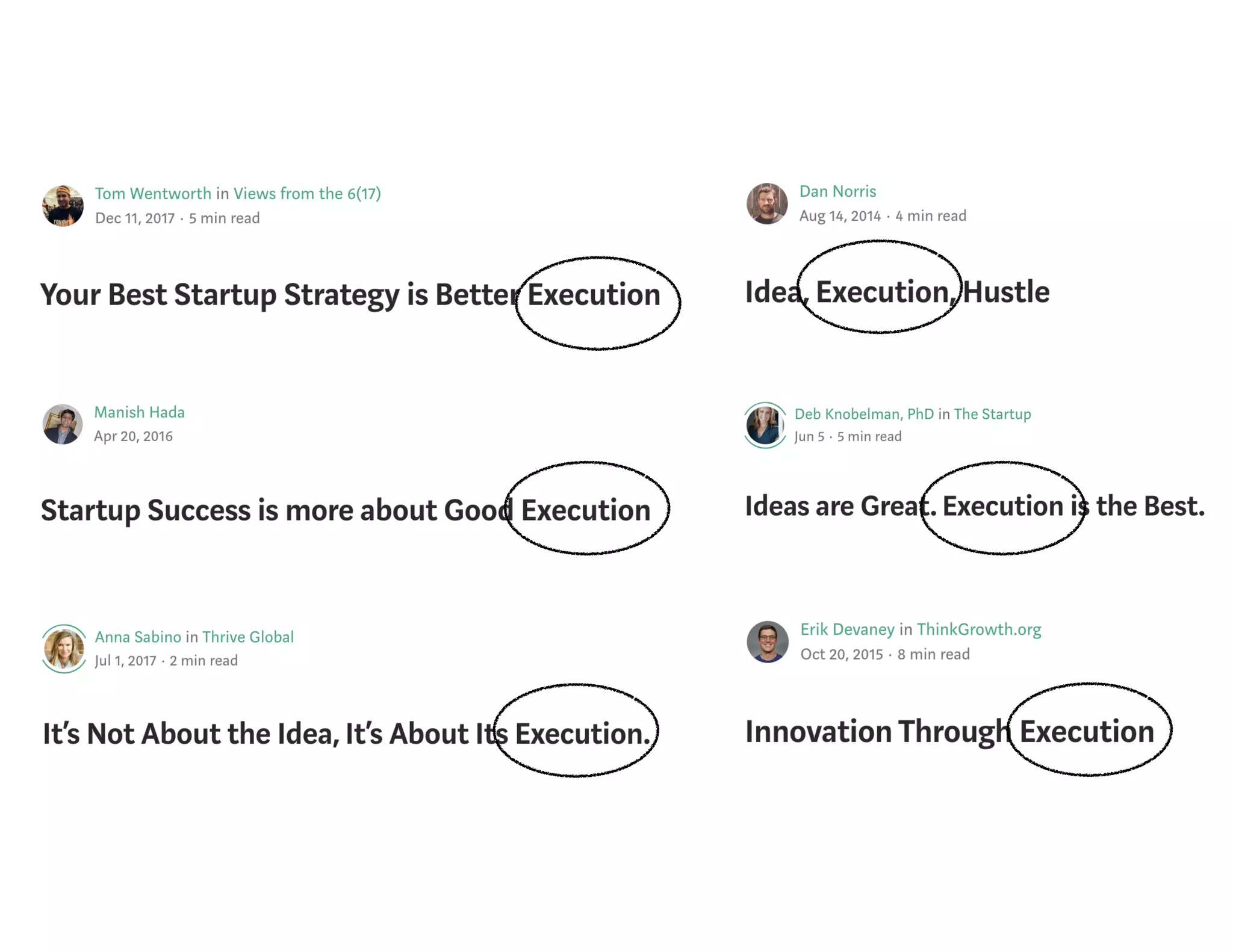 Tom Wentworth in Views from the 6(17)
Dec 11, 2017 · 5 min read

Your Best Startup Strategy is Better Execution

Manish Hada
Apr 20, 2016

Startup Success is more about Good Execution

Anna Sabino in Thrive Global
Jul 1, 2017 · 2 min read

It's Not About the Idea, It's About Its Execution.

Dan Norris
Aug 14, 2014 · 4 min read

Idea, Execution, Hustle

Deb Knobelman, PhD in The Startup
Jun 5 · 5 min read

Ideas are Great. Execution is the Best.

Erik Devaney in ThinkGrowth.org
Oct 20, 2015 · 8 min read

Innovation Through Execution